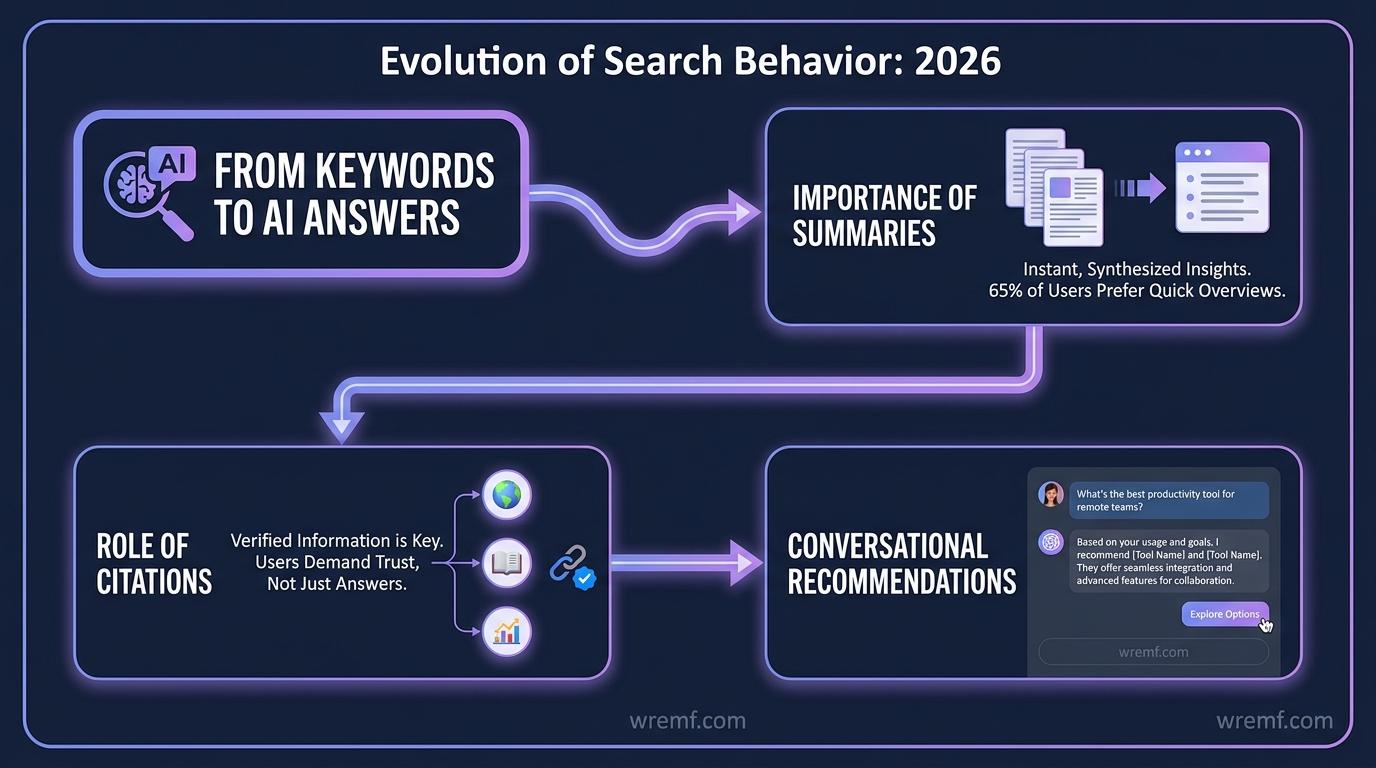 Evolution of Search Behavior: 2026

AI

FROM KEYWORDS TO AI ANSWERS

IMPORTANCE OF SUMMARIES

Instant, Synthesized Insights.
65% of Users Prefer Quick Overviews.

ROLE OF CITATIONS

Verified Information is Key. Users Demand Trust, Not Just Answers.

CONVERSATIONAL RECOMMENDATIONS

What's the best productivity tool for remote teams?

Based on your usage and goals, I recommend [Tool Name] and [Tool Name]. They offer seamless integration and advanced features for collaboration.

Explore Options

wremf.com

wremf.com

wremf.com